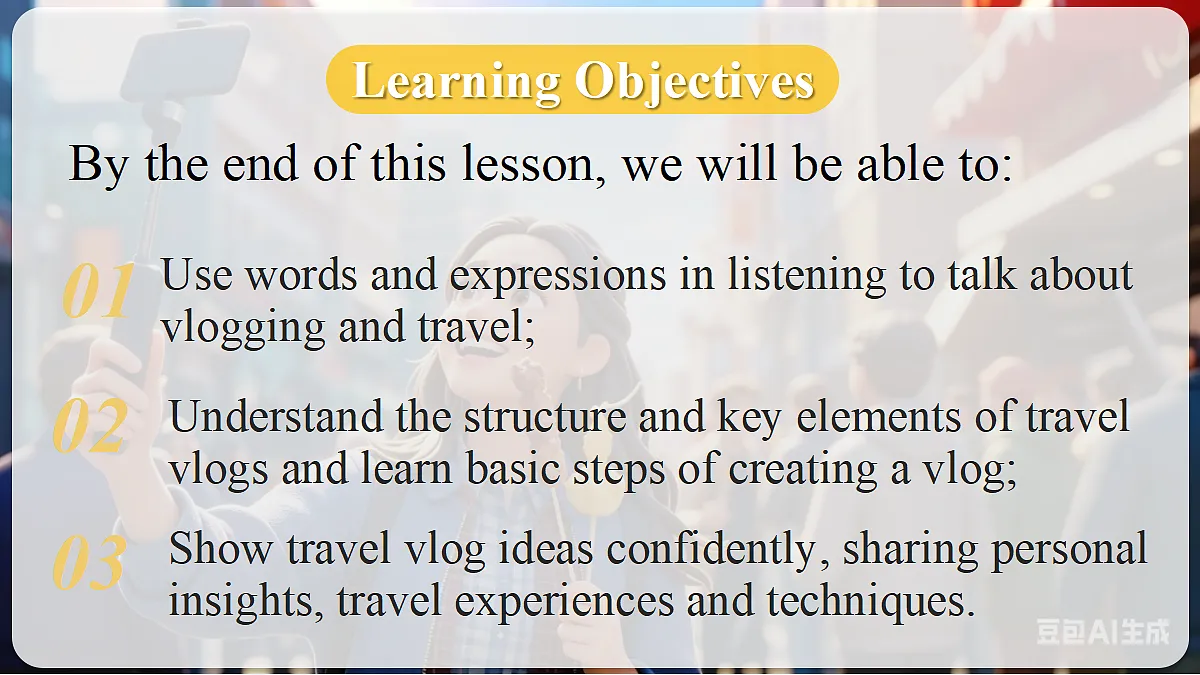 Learning Objectives

By the end of this lesson, we will be able to:

01 Use words and expressions in listening to talk about vlogging and travel;

02 Understand the structure and key elements of travel vlogs and learn basic steps of creating a vlog;

03 Show travel vlog ideas confidently, sharing personal insights, travel experiences and techniques.

豆包AI生成